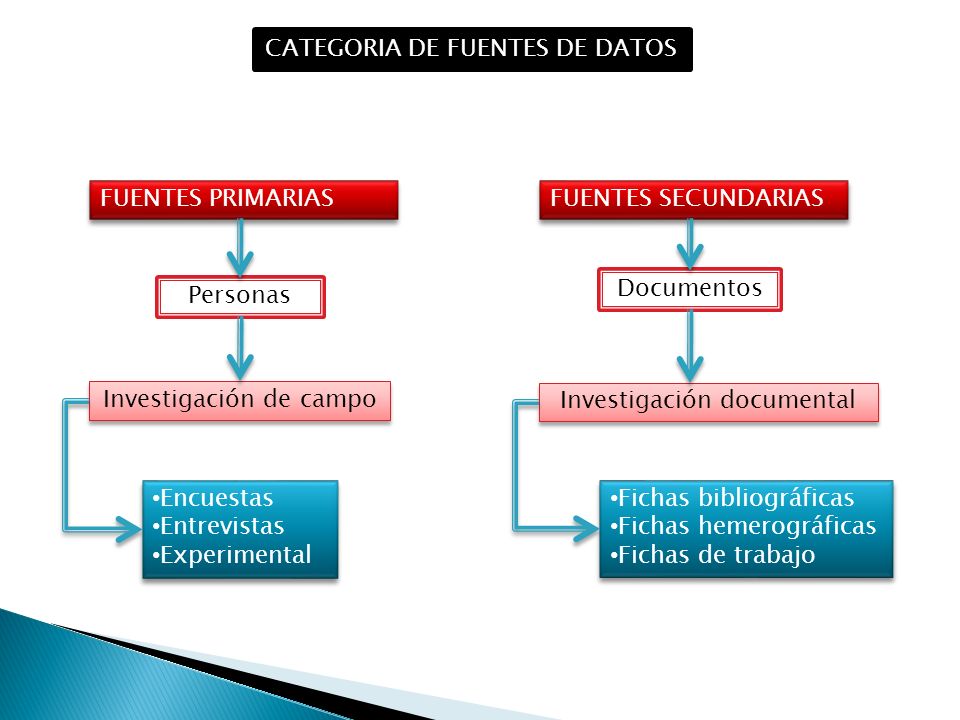 CATEGORIA DE FUENTES DE DATOS

FUENTES PRIMARIAS

Personas

Investigación de campo

•Encuestas
•Entrevistas
•Experimental

FUENTES SECUNDARIAS

Documentos

Investigación documental

•Fichas bibliográficas
•Fichas hemerográficas
•Fichas de trabajo